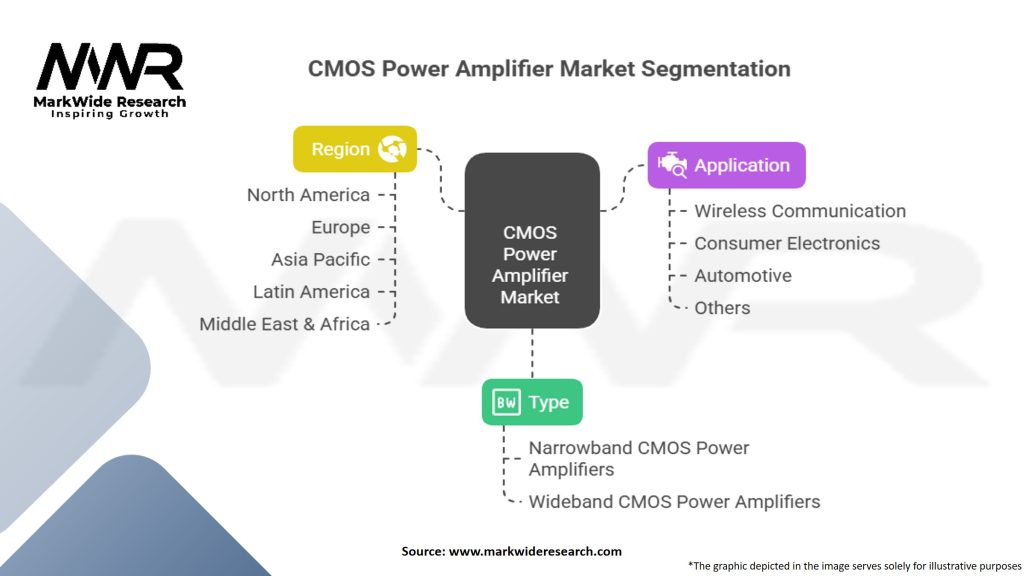 MWR
MarkWide Research
Inspiring Growth

CMOS Power Amplifier Market Segmentation

Region
North America
Europe
Asia Pacific
Latin America
Middle East & Africa

CMOS Power Amplifier Market

Application
Wireless Communication
Consumer Electronics
Automotive
Others

BW Type
Narrowband CMOS Power Amplifiers
Wideband CMOS Power Amplifiers

Source: www.markwideresearch.com

*The graphic depicted in the image serves solely for illustrative purposes